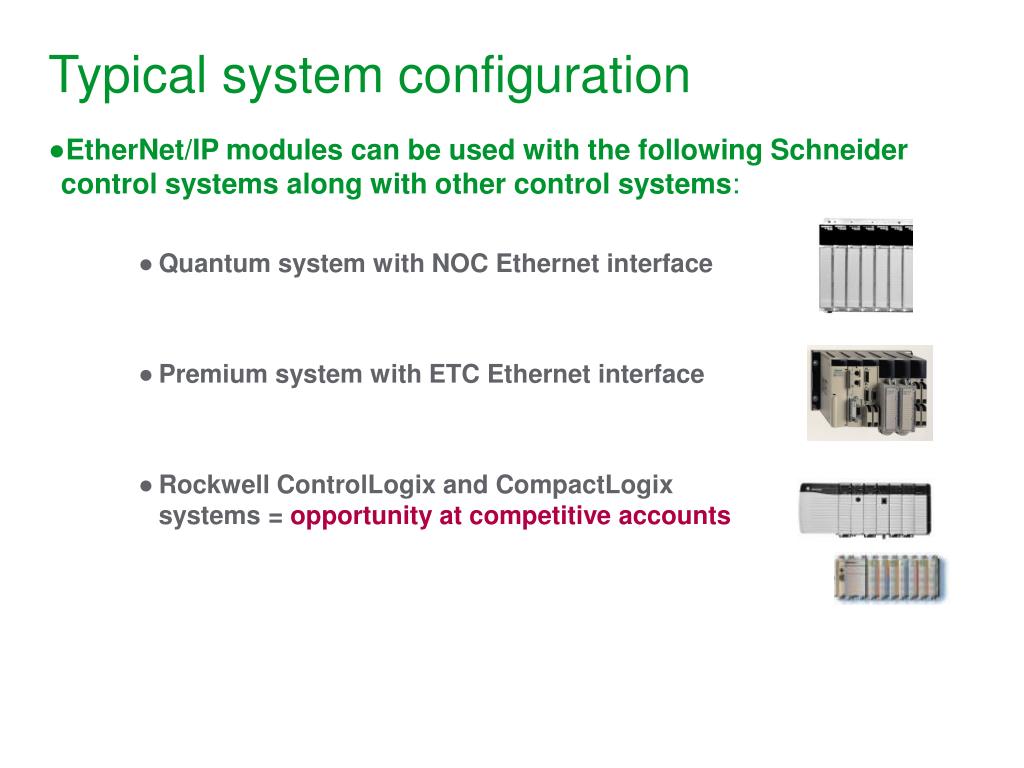 Typical system configuration

●EtherNet/IP modules can be used with the following Schneider control systems along with other control systems:

● Quantum system with NOC Ethernet interface

● Premium system with ETC Ethernet interface

● Rockwell ControlLogix and CompactLogix systems = opportunity at competitive accounts